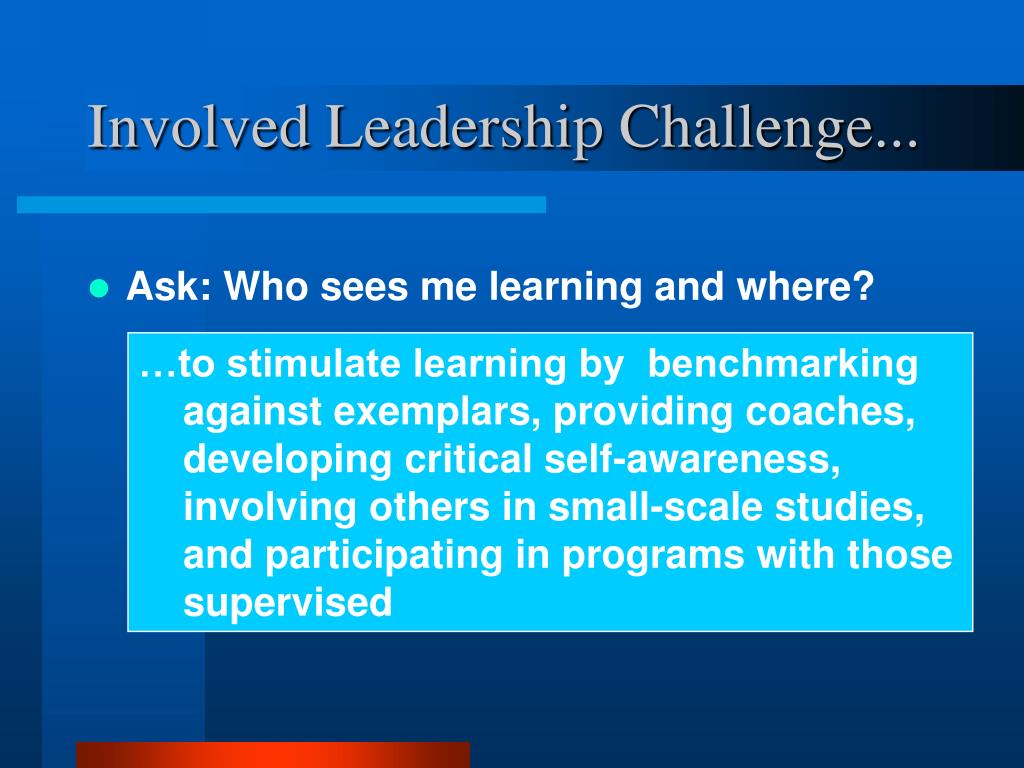 Involved Leadership Challenge...

Ask: Who sees me learning and where?

…to stimulate learning by benchmarking against exemplars, providing coaches, developing critical self-awareness, involving others in small-scale studies, and participating in programs with those supervised